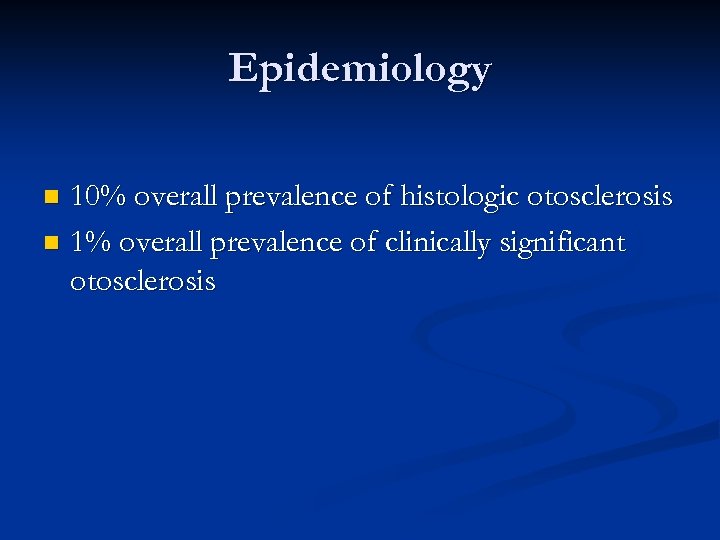 Epidemiology

- 10% overall prevalence of histologic otosclerosis
- 1% overall prevalence of clinically significant otosclerosis